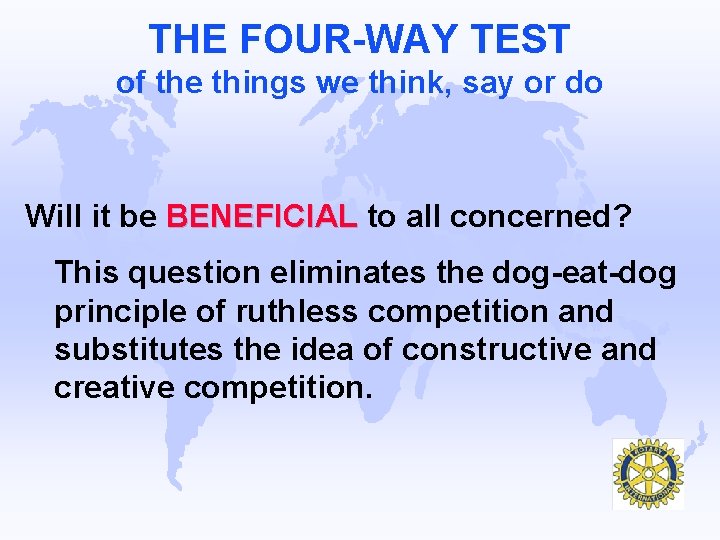 THE FOUR-WAY TEST
of the things we think, say or do

Will it be BENEFICIAL to all concerned?

This question eliminates the dog-eat-dog principle of ruthless competition and substitutes the idea of constructive and creative competition.

ROTARY INTERNATIONAL